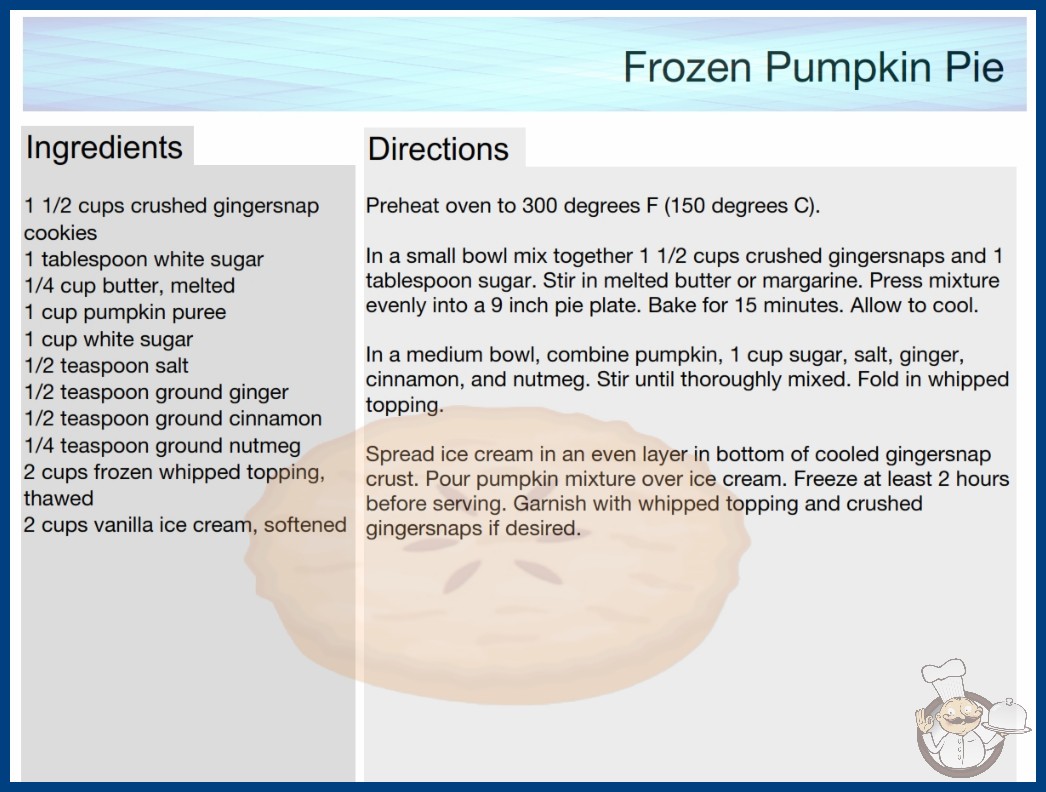 Frozen Pumpkin Pie

Ingredients

1 1/2 cups crushed gingersnap cookies
1 tablespoon white sugar
1/4 cup butter, melted
1 cup pumpkin puree
1 cup white sugar
1/2 teaspoon salt
1/2 teaspoon ground ginger
1/2 teaspoon ground cinnamon
1/4 teaspoon ground nutmeg
2 cups frozen whipped topping, thawed
2 cups vanilla ice cream, softened

Directions

Preheat oven to 300 degrees F (150 degrees C).

In a small bowl mix together 1 1/2 cups crushed gingersnaps and 1 tablespoon sugar. Stir in melted butter or margarine. Press mixture evenly into a 9 inch pie plate. Bake for 15 minutes. Allow to cool.

In a medium bowl, combine pumpkin, 1 cup sugar, salt, ginger, cinnamon, and nutmeg. Stir until thoroughly mixed. Fold in whipped topping.

Spread ice cream in an even layer in bottom of cooled gingersnap crust. Pour pumpkin mixture over ice cream. Freeze at least 2 hours before serving. Garnish with whipped topping and crushed gingersnaps if desired.